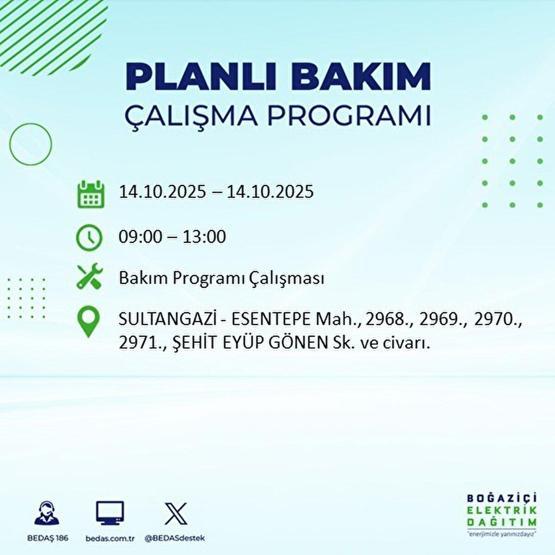 PLANLI BAKIM
ÇALIŞMA PROGRAMI

14.10.2025 – 14.10.2025

09:00 – 13:00

Bakım Programı Çalışması

SULTANGAZİ - ESENTEPE Mah., 2968., 2969., 2970., 2971., ŞEHİT EYÜP GÖNEN Sk. ve civarı.

BEDAŞ 186
bedas.com.tr
@BEDASdestek

BOĞAZİÇİ
ELEKTRİK
DAĞITIM
"enerjimizle yanınızdayız"